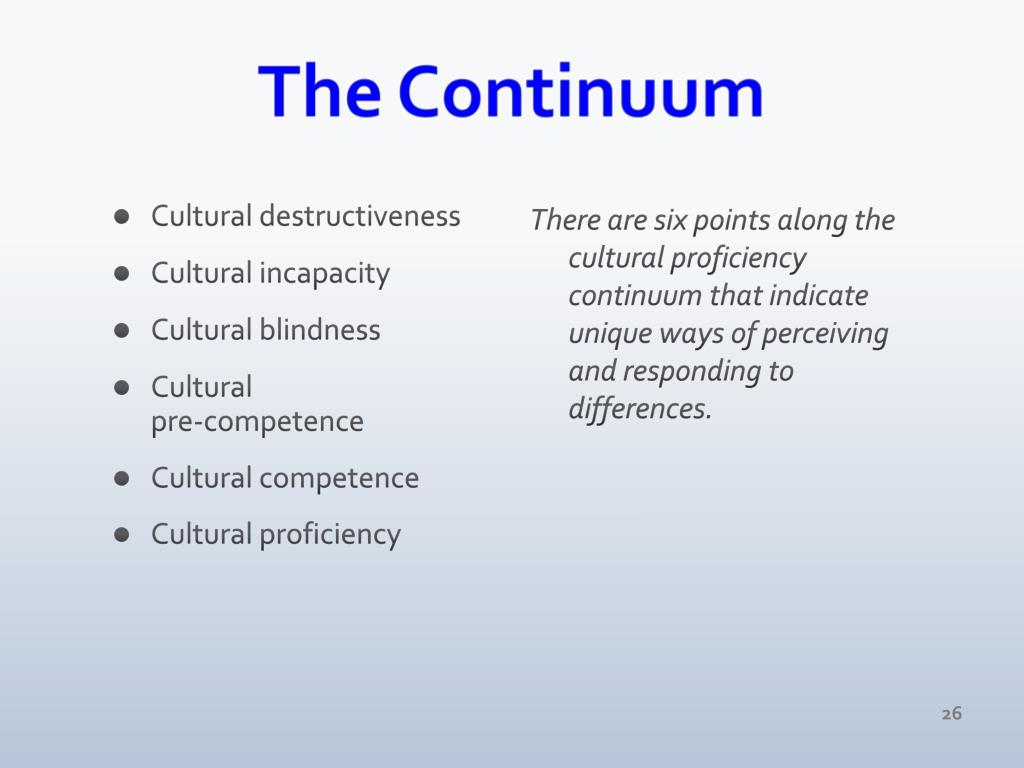 The Continuum

- Cultural destructiveness
- Cultural incapacity
- Cultural blindness
- Cultural pre-competence
- Cultural competence
- Cultural proficiency

There are six points along the cultural proficiency continuum that indicate unique ways of perceiving and responding to differences.

26